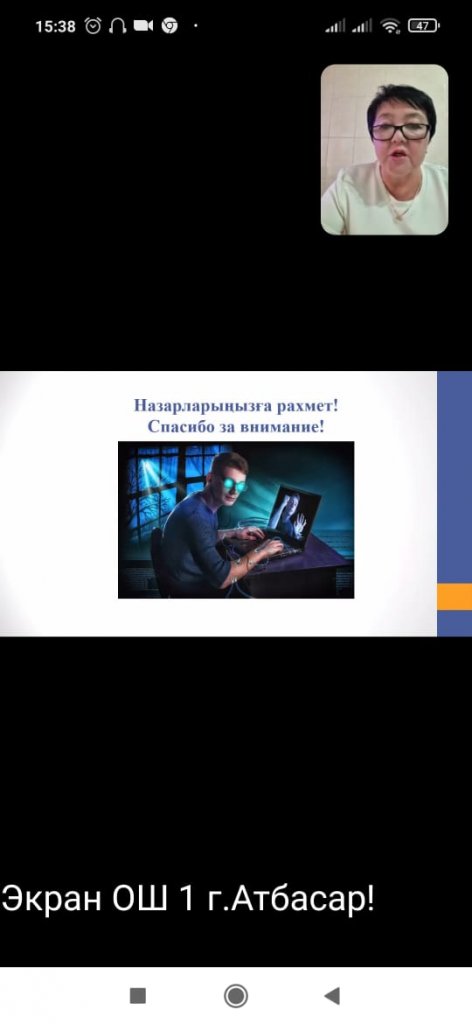 15:38 47

Назарларыңызға рахмет!
Спасибо за внимание!

Экран ОШ 1 г.Атбасар!